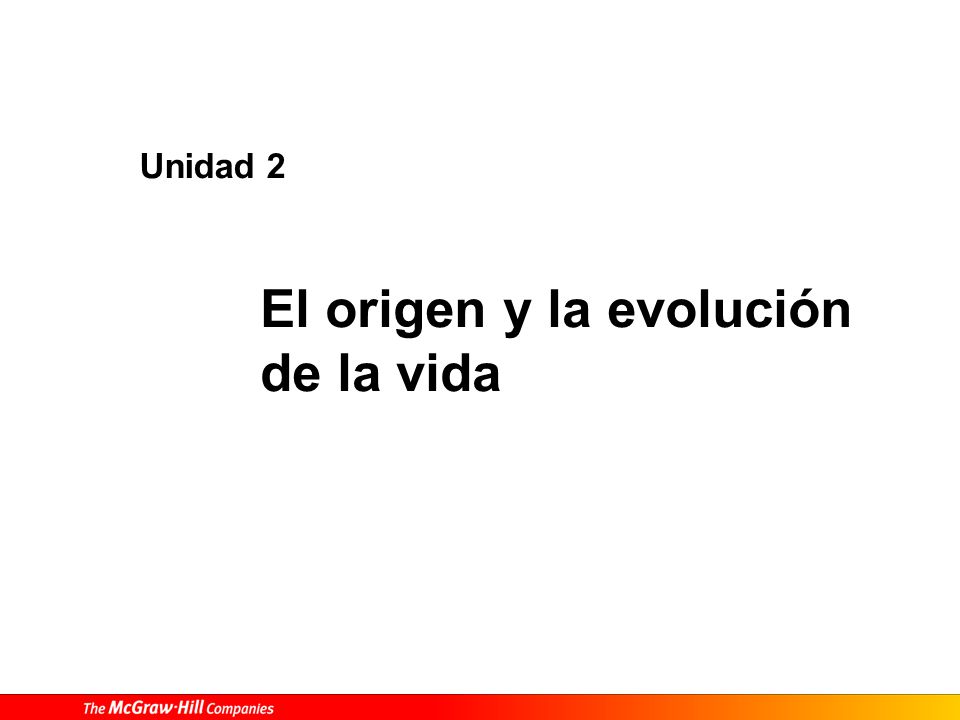 Unidad 2

El origen y la evolución de la vida

The McGraw·Hill Companies